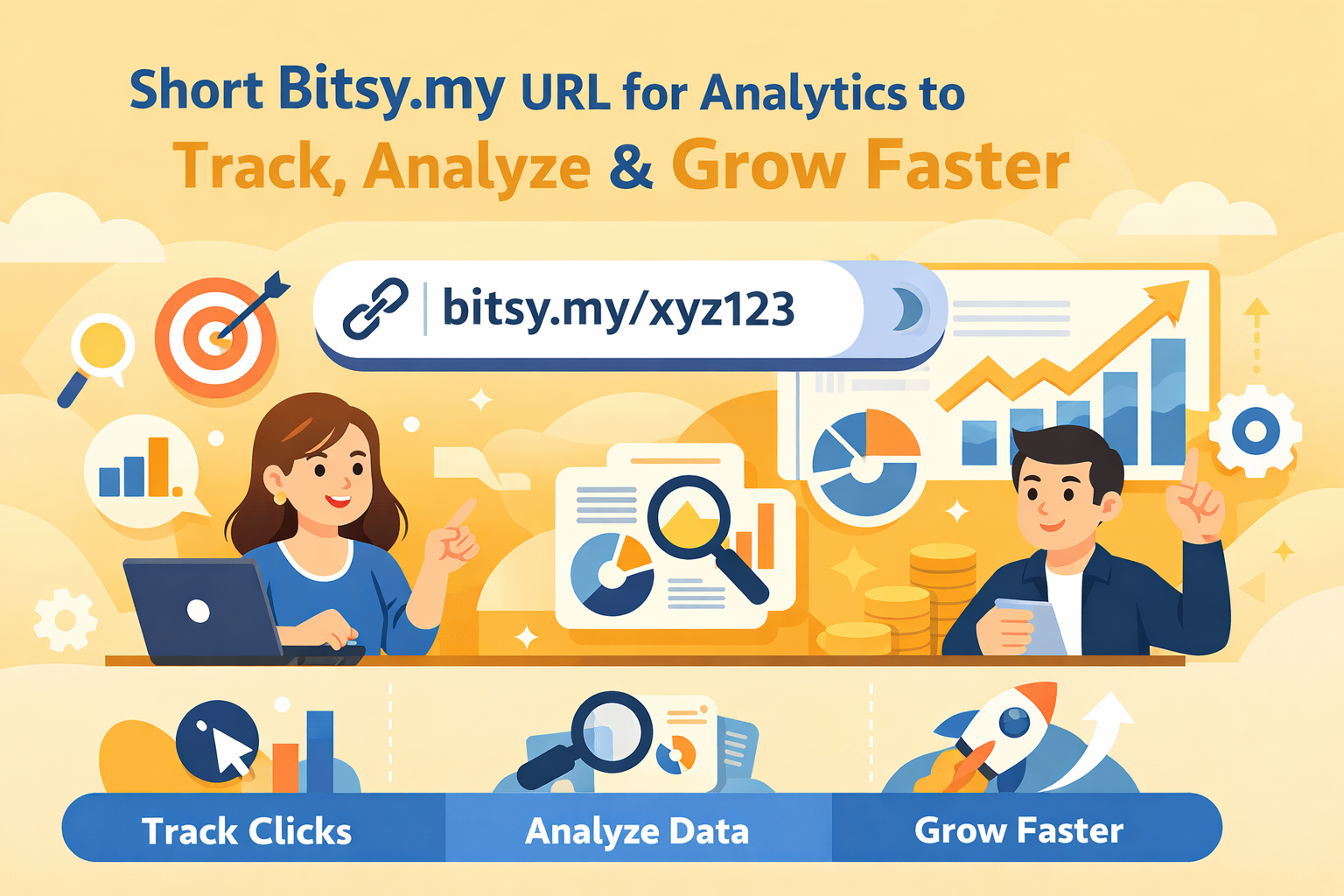 Short Bitsy.my URL for Analytics to
Track, Analyze & Grow Faster

bitsy.my/xyz123

Track Clicks
Analyze Data
Grow Faster